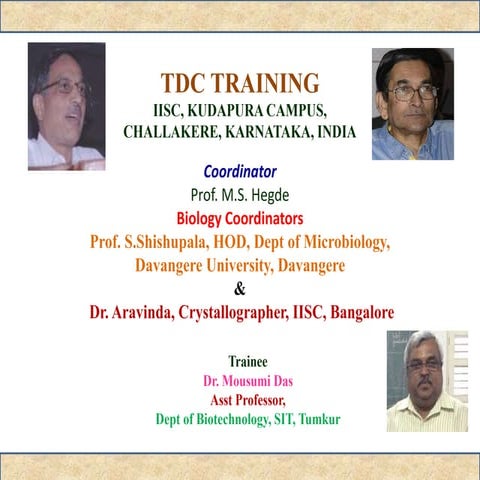 TDC TRAINING
IISC, KUDAPURA CAMPUS,
CHALLAKERE, KARNATAKA, INDIA

Coordinator
Prof. M.S. Hegde
Biology Coordinators
Prof. S.Shishupala, HOD, Dept of Microbiology, Davangere University, Davangere
&
Dr. Aravinda, Crystallographer, IISC, Bangalore

Trainee
Dr. Mousumi Das
Asst Professor,
Dept of Biotechnology, SIT, Tumkur